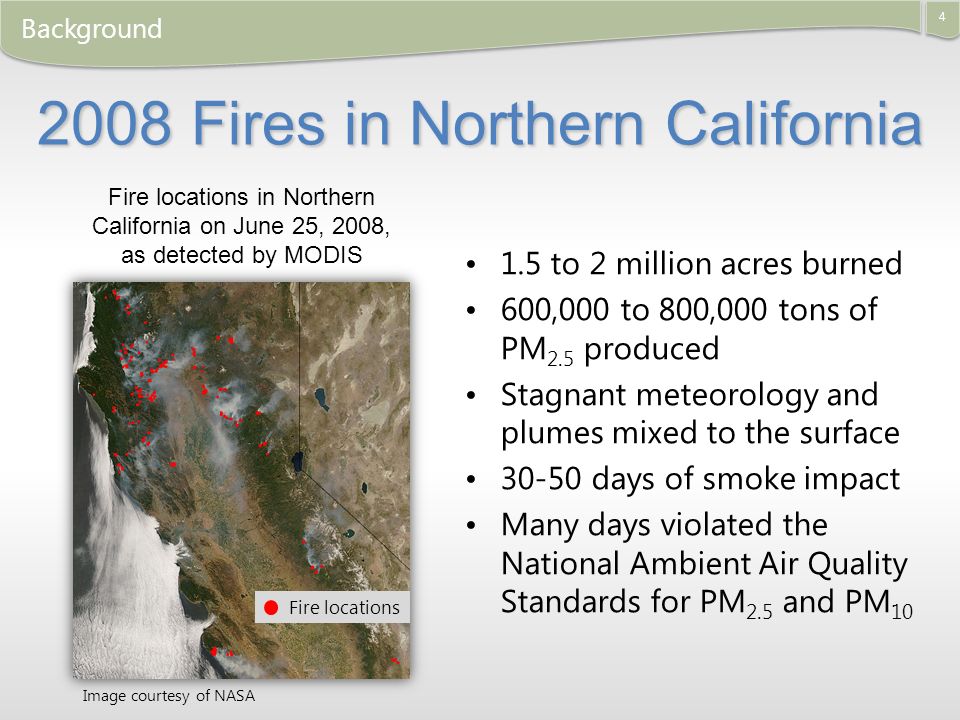 Background

4

2008 Fires in Northern California

Fire locations in Northern California on June 25, 2008, as detected by MODIS

Fire locations

Image courtesy of NASA

• 1.5 to 2 million acres burned
• 600,000 to 800,000 tons of $PM_{2.5}$ produced
• Stagnant meteorology and plumes mixed to the surface
• 30-50 days of smoke impact
• Many days violated the National Ambient Air Quality Standards for $PM_{2.5}$ and $PM_{10}$